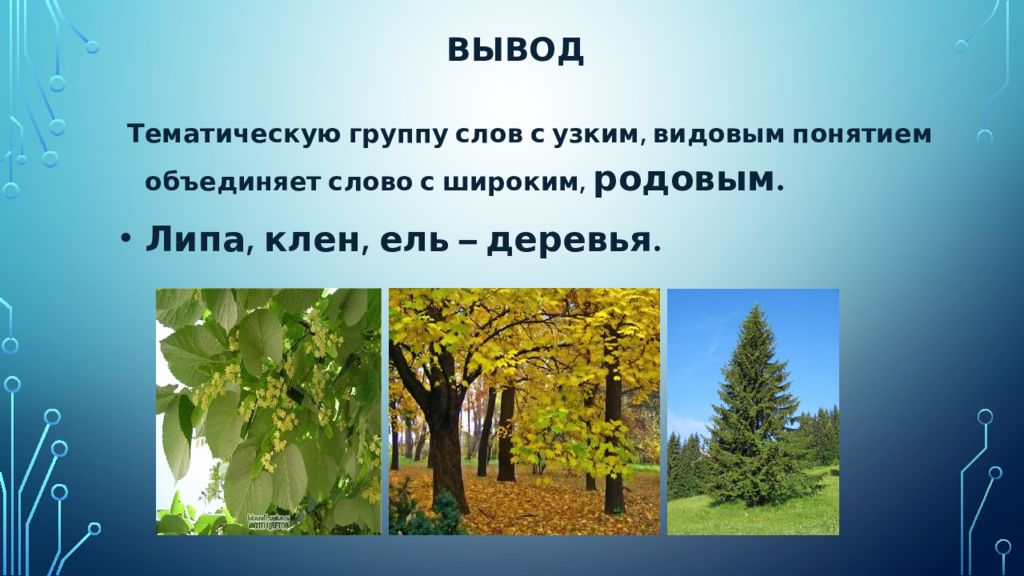 ВЫВОД

Тематическую группу слов с узким, видовым понятием объединяет слово с широким, родовым.

• Липа, клен, ель – деревья.